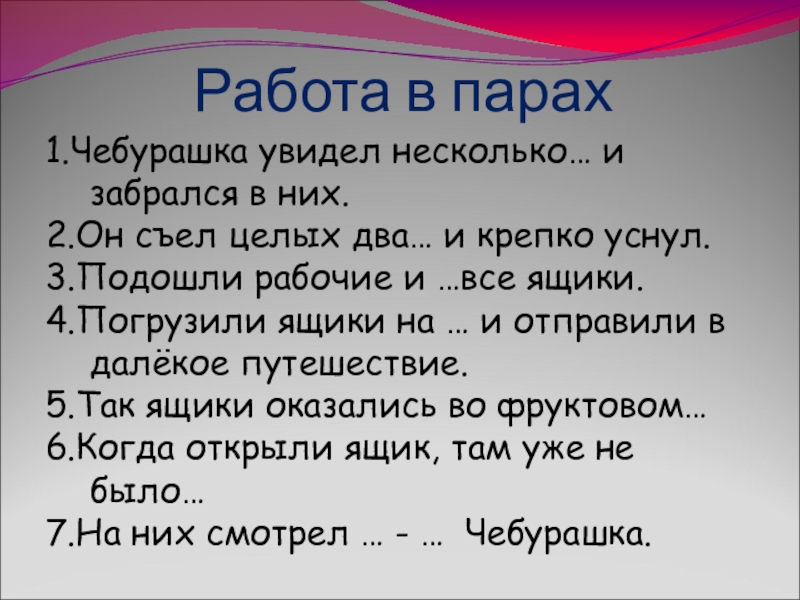 Работа в парах

1.Чебурашка увидел несколько… и забрался в них.
2.Он съел целых два… и крепко уснул.
3.Подошли рабочие и …все ящики.
4.Погрузили ящики на … и отправили в далёкое путешествие.
5.Так ящики оказались во фруктовом…
6.Когда открыли ящик, там уже не было…
7.На них смотрел … - … Чебурашка.